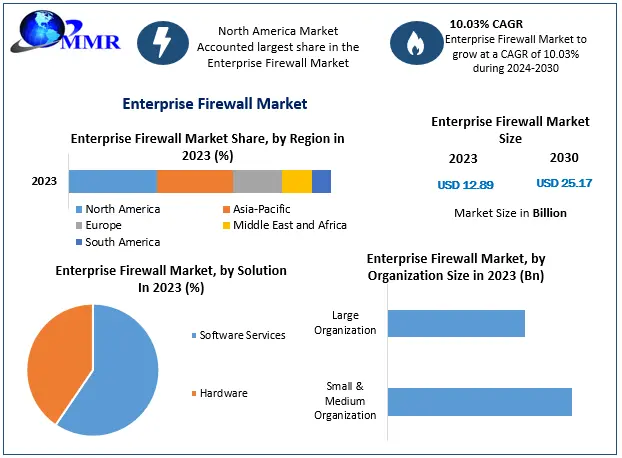 MMR

North America Market Accounted largest share in the Enterprise Firewall Market

10.03% CAGR
Enterprise Firewall Market to grow at a CAGR of 10.03% during 2024-2030

Enterprise Firewall Market

Enterprise Firewall Market Share, by Region in 2023 (%)

2023

North America
Asia-Pacific
Europe
Middle East and Africa
South America

Enterprise Firewall Market Size

2023
2030

USD 12.89
USD 25.17

Market Size in Billion

Enterprise Firewall Market, by Solution In 2023 (%)

Software Services

Hardware

Enterprise Firewall Market, by Organization Size in 2023 (Bn)

Large Organization

Small & Medium Organization